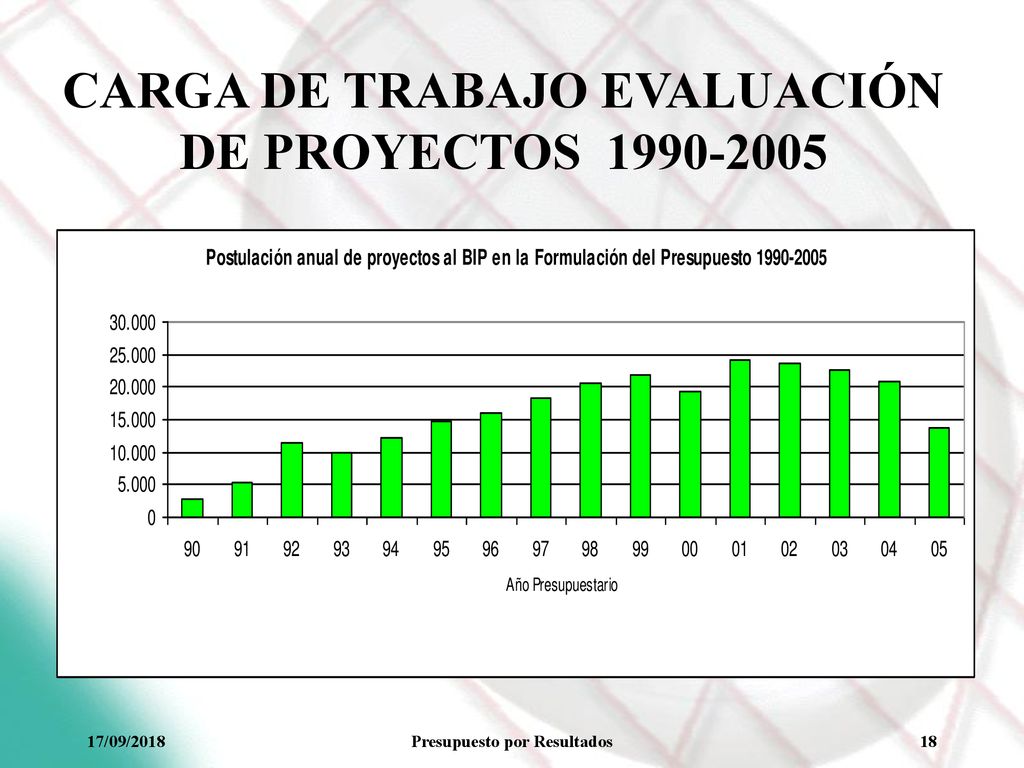 CARGA DE TRABAJO EVALUACIÓN DE PROYECTOS 1990-2005

Postulación anual de proyectos al BIP en la Formulación del Presupuesto 1990-2005

30.000
25.000
20.000
15.000
10.000
5.000
0

90 91 92 93 94 95 96 97 98 99 00 01 02 03 04 05

Año Presupuestario

17/09/2018

Presupuesto por Resultados

18